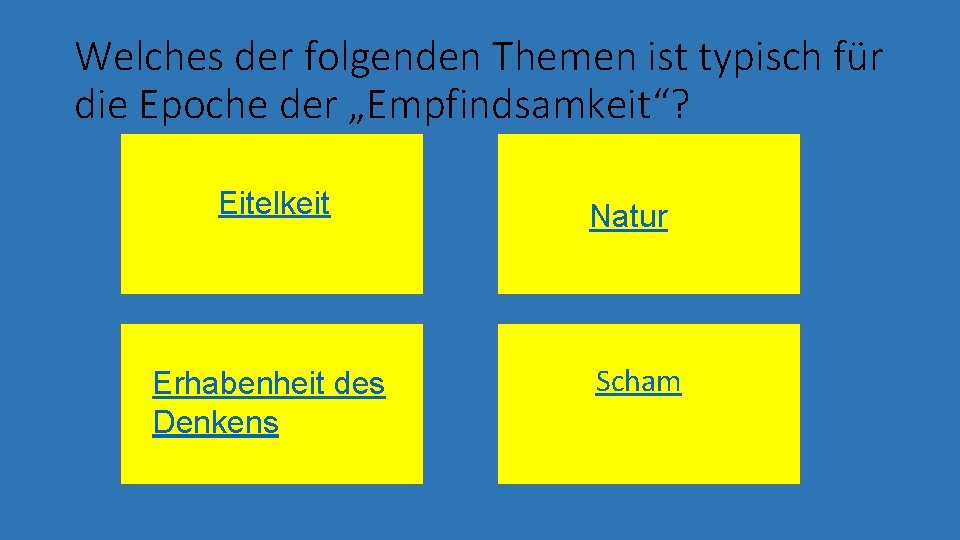 Welches der folgenden Themen ist typisch für die Epoche der „Empfindsamkeit“?

Eitelkeit

Natur

Erhabenheit des Denkens

Scham